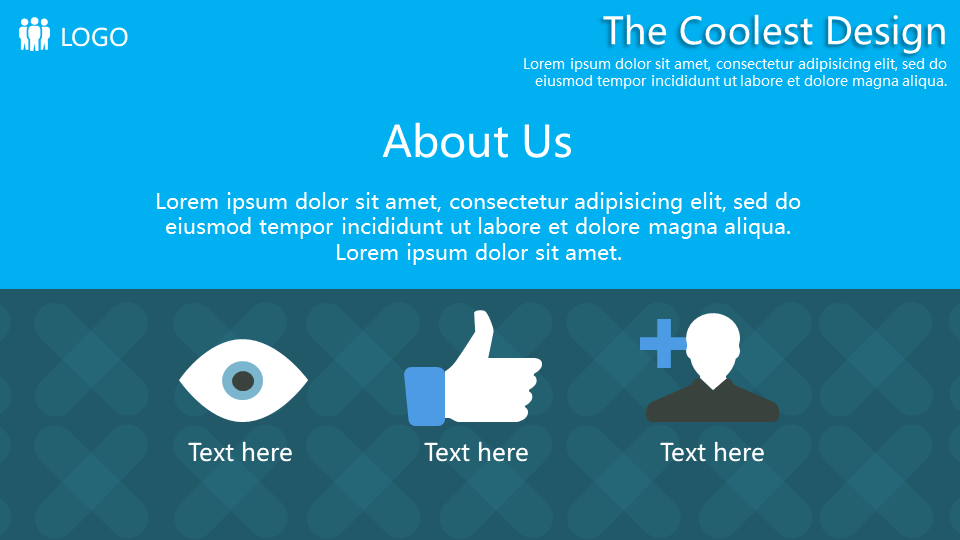 LOGO

The Coolest Design

Lorem ipsum dolor sit amet, consectetur adipisicing elit, sed do eiusmod tempor incididunt ut labore et dolore magna aliqua.

About Us

Lorem ipsum dolor sit amet, consectetur adipisicing elit, sed do eiusmod tempor incididunt ut labore et dolore magna aliqua. Lorem ipsum dolor sit amet.

Text here

Text here

Text here